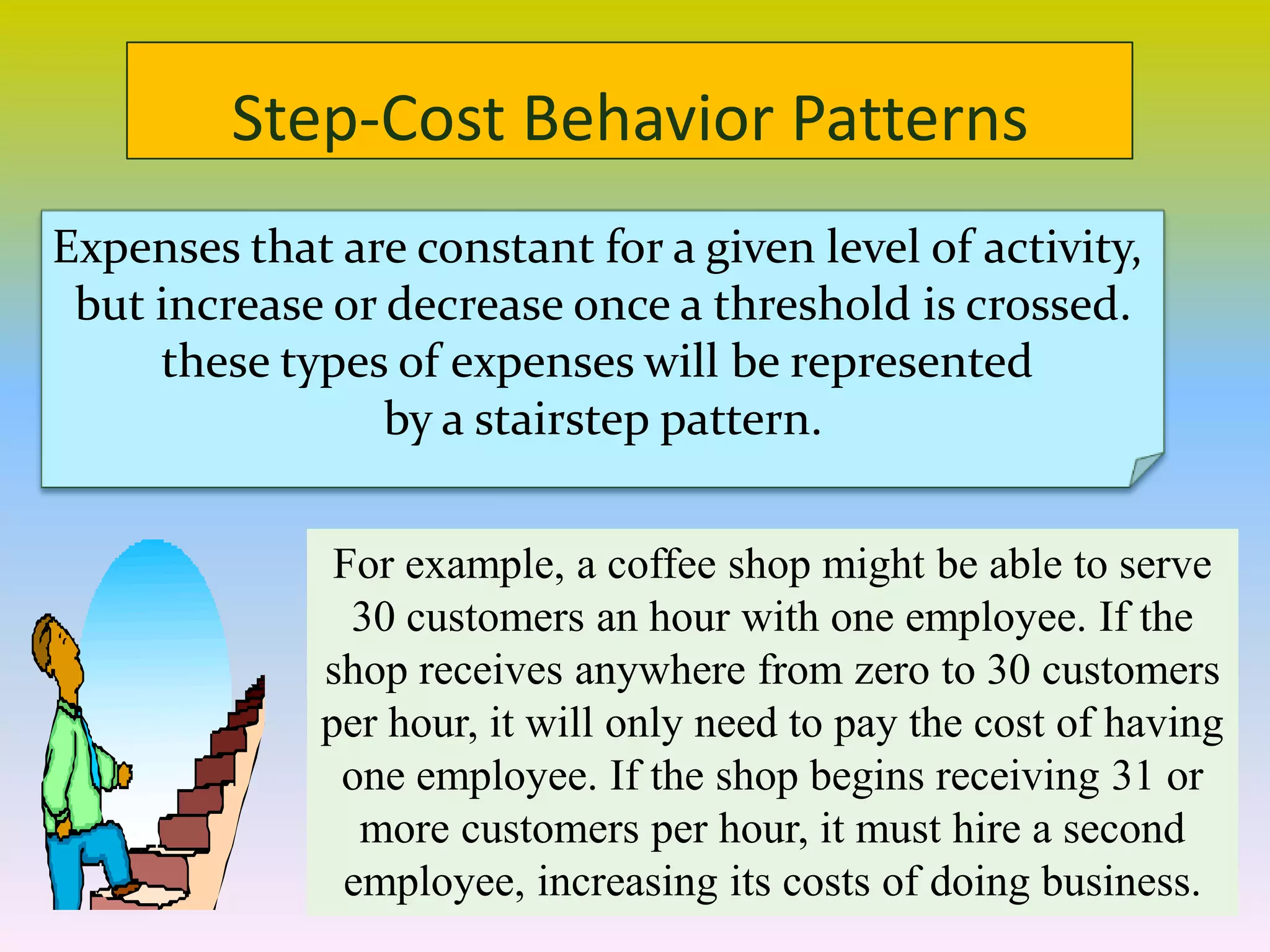 Step-Cost Behavior Patterns

Expenses that are constant for a given level of activity, but increase or decrease once a threshold is crossed. these types of expenses will be represented by a stairstep pattern.

For example, a coffee shop might be able to serve 30 customers an hour with one employee. If the shop receives anywhere from zero to 30 customers per hour, it will only need to pay the cost of having one employee. If the shop begins receiving 31 or more customers per hour, it must hire a second employee, increasing its costs of doing business.